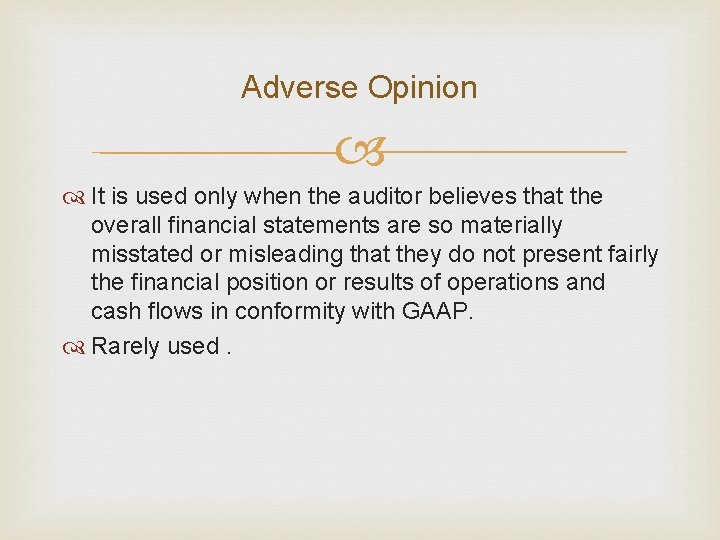 Adverse Opinion

It is used only when the auditor believes that the overall financial statements are so materially misstated or misleading that they do not present fairly the financial position or results of operations and cash flows in conformity with GAAP.

Rarely used .